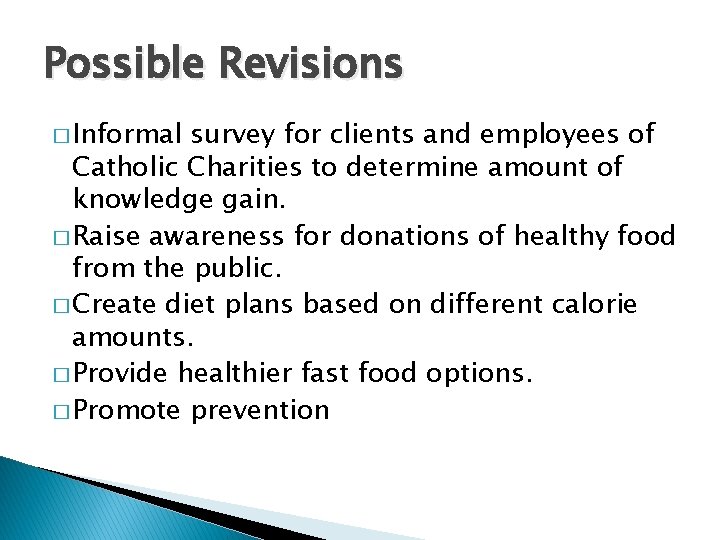 Possible Revisions

□ Informal survey for clients and employees of Catholic Charities to determine amount of knowledge gain.

□ Raise awareness for donations of healthy food from the public.

□ Create diet plans based on different calorie amounts.

□ Provide healthier fast food options.

□ Promote prevention